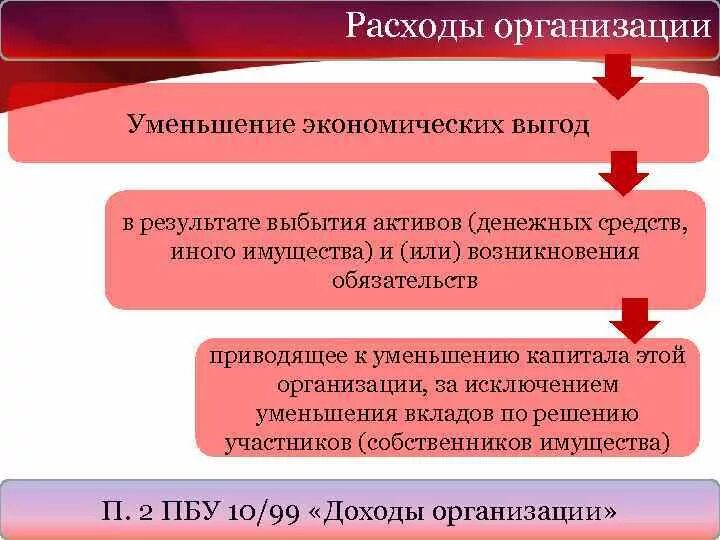 Расходы организации

Уменьшение экономических выгод

в результате выбытия активов (денежных средств, иного имущества) и (или) возникновения обязательств

приводящее к уменьшению капитала этой организации, за исключением уменьшения вкладов по решению участников (собственников имущества)

П. 2 ПБУ 10/99 «Доходы организации»